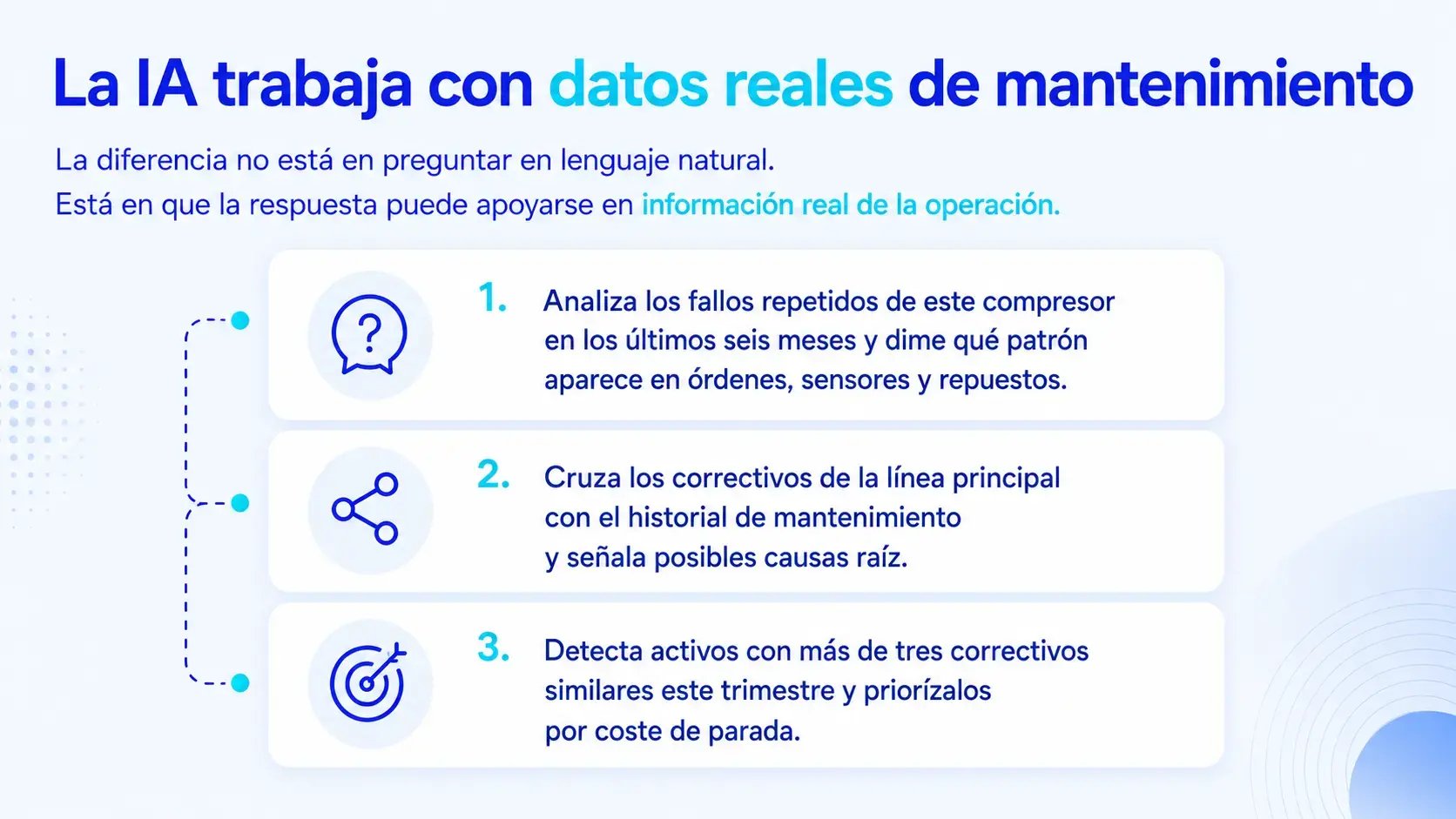 La IA trabaja con datos reales de mantenimiento

La diferencia no está en preguntar en lenguaje natural.
Está en que la respuesta puede apoyarse en información real de la operación.

1. Analiza los fallos repetidos de este compresor en los últimos seis meses y dime qué patrón aparece en órdenes, sensores y repuestos.

2. Cruza los correctivos de la línea principal con el historial de mantenimiento y señala posibles causas raíz.

3. Detecta activos con más de tres correctivos similares este trimestre y priorízalos por coste de parada.